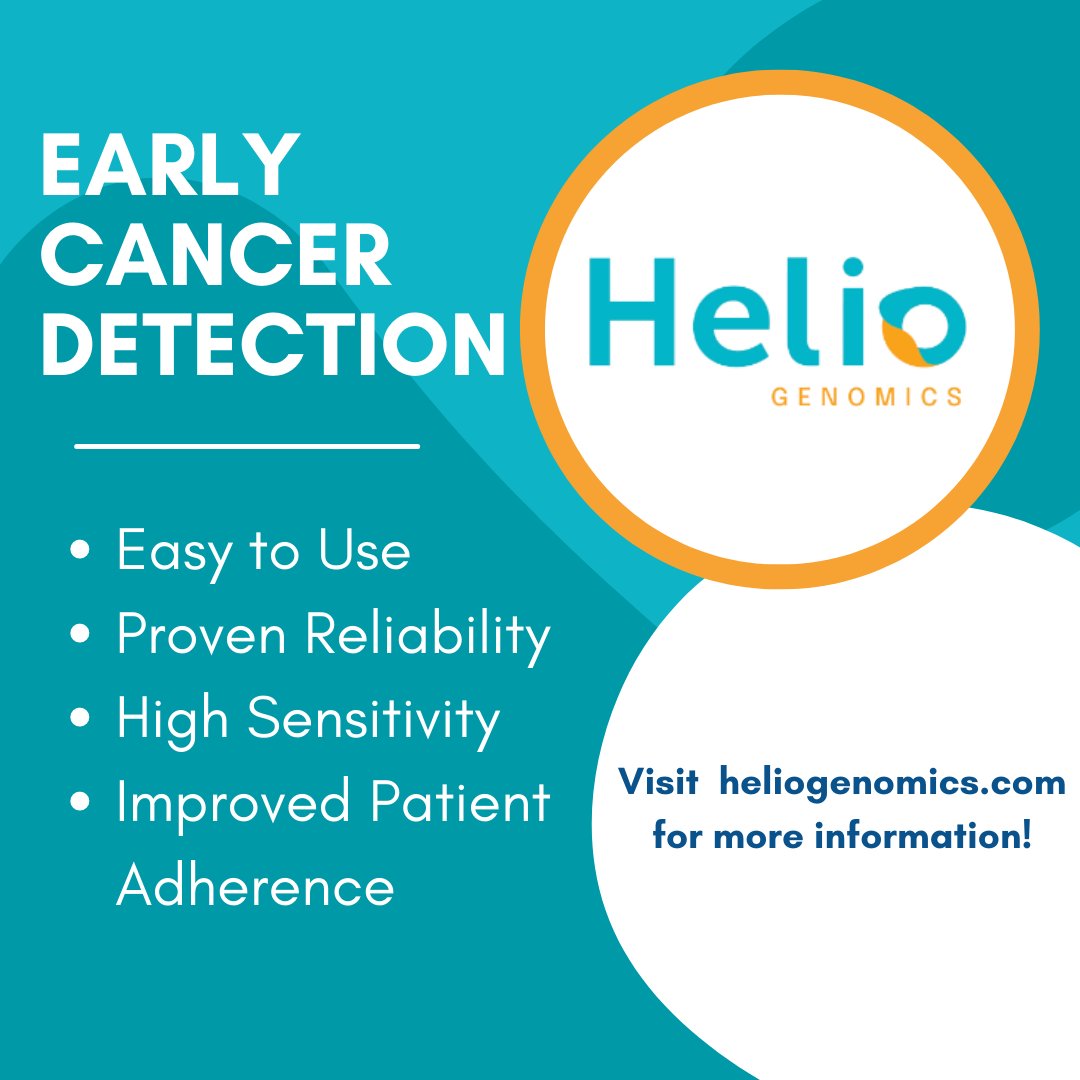 EARLY CANCER DETECTION

Helio
GENOMICS

• Easy to Use
• Proven Reliability
• High Sensitivity
• Improved Patient Adherence

Visit heliogenomics.com for more information!